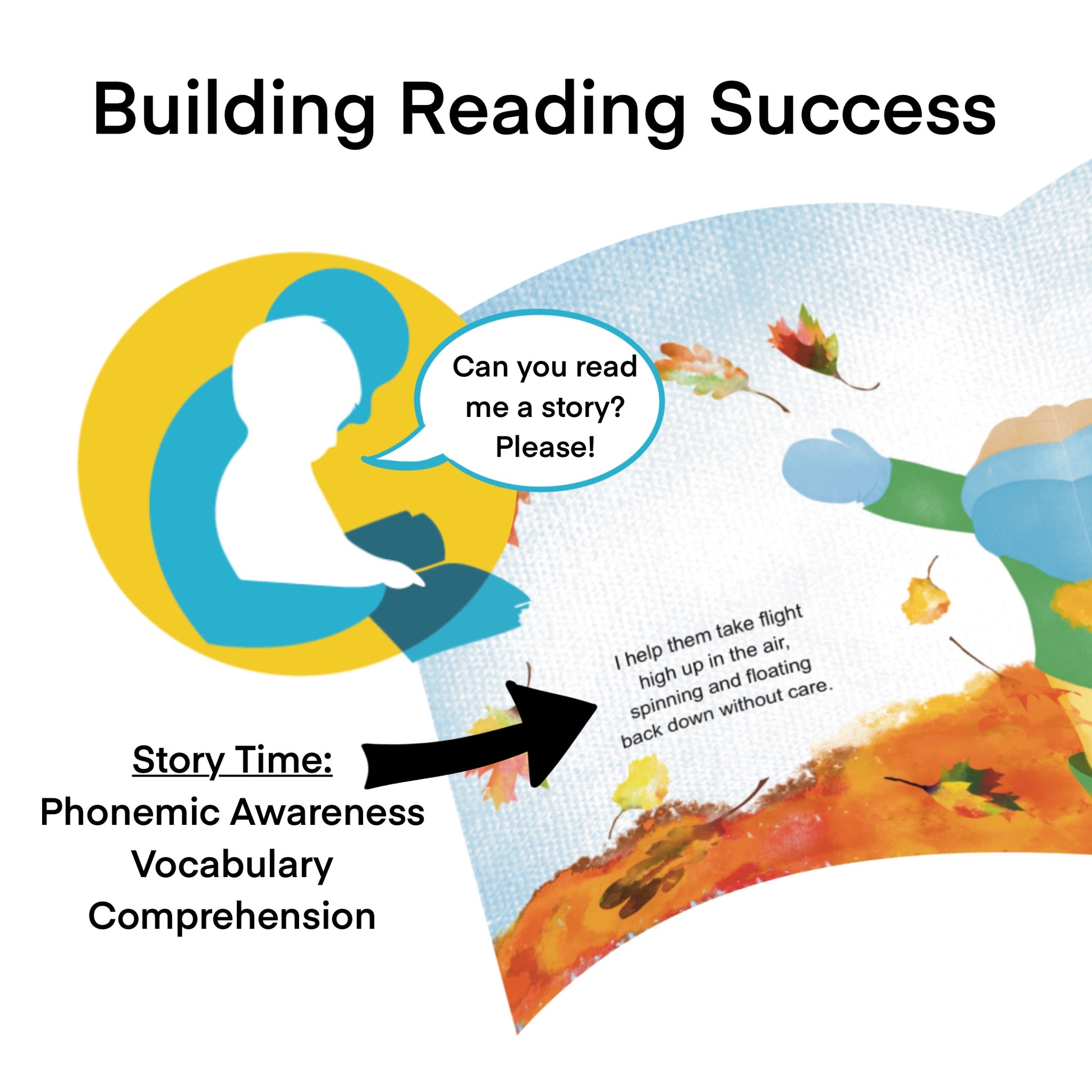 Building Reading Success

Can you read me a story? Please!

I help them take flight
high up in the air,
spinning and floating
back down without care.

Story Time:
Phonemic Awareness
Vocabulary
Comprehension